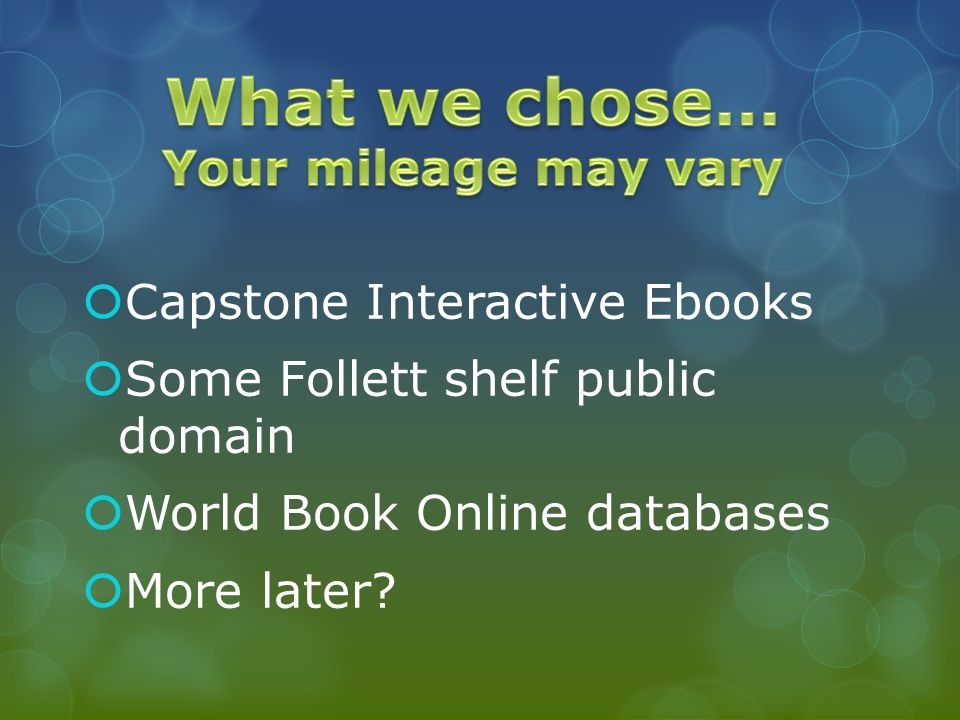 What we chose…
Your mileage may vary

Capstone Interactive Ebooks
Some Follett shelf public domain
World Book Online databases
More later?